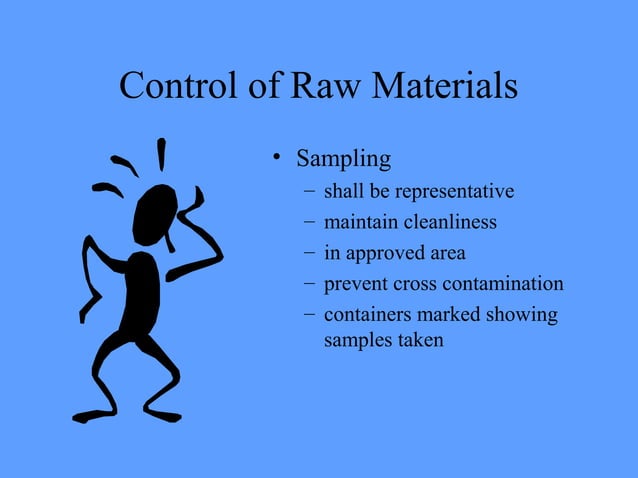 Control of Raw Materials

• Sampling
– shall be representative
– maintain cleanliness
– in approved area
– prevent cross contamination
– containers marked showing samples taken